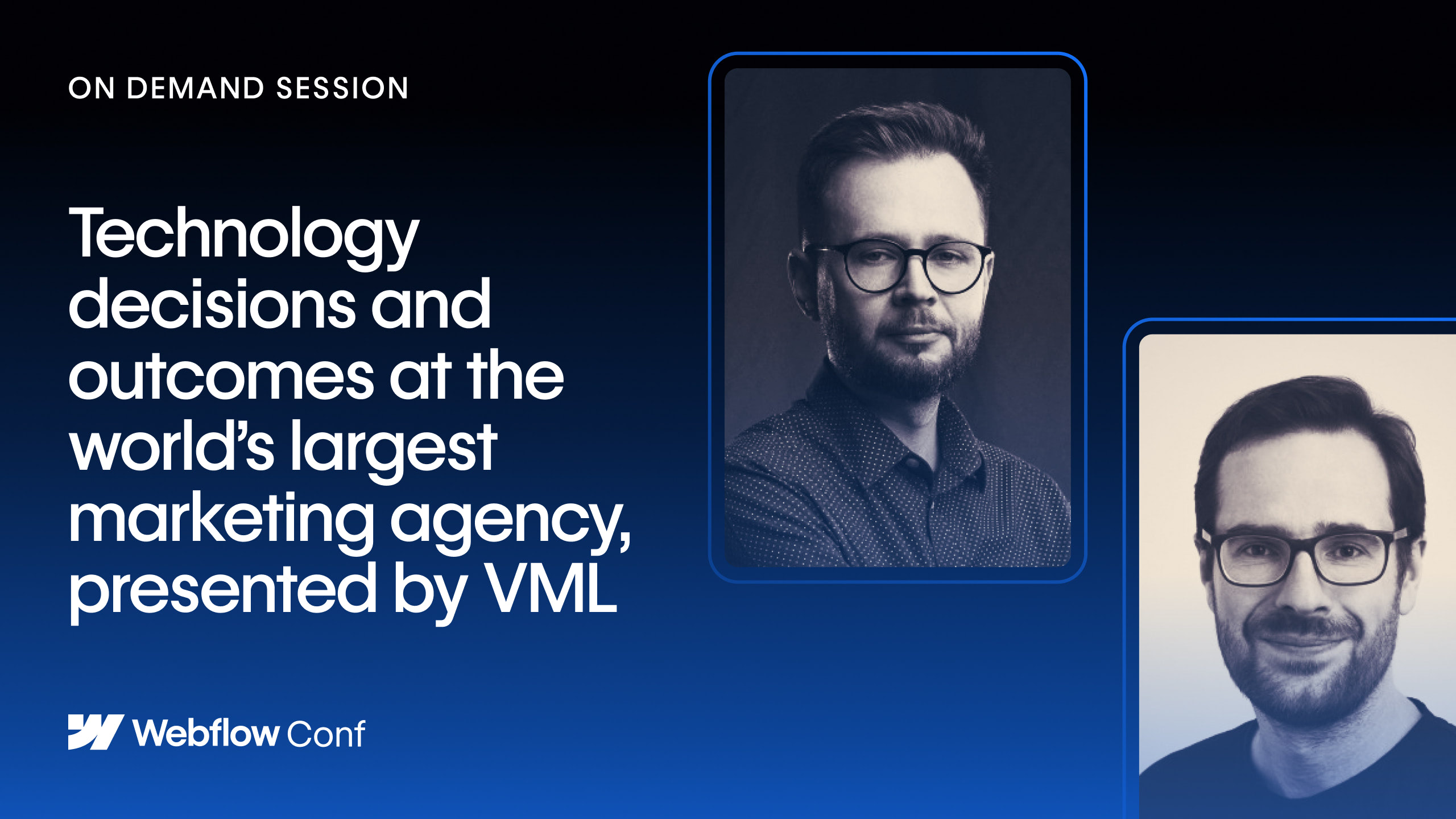 ON DEMAND SESSION

Technology decisions and outcomes at the world's largest marketing agency, presented by VML

Webflow Conf